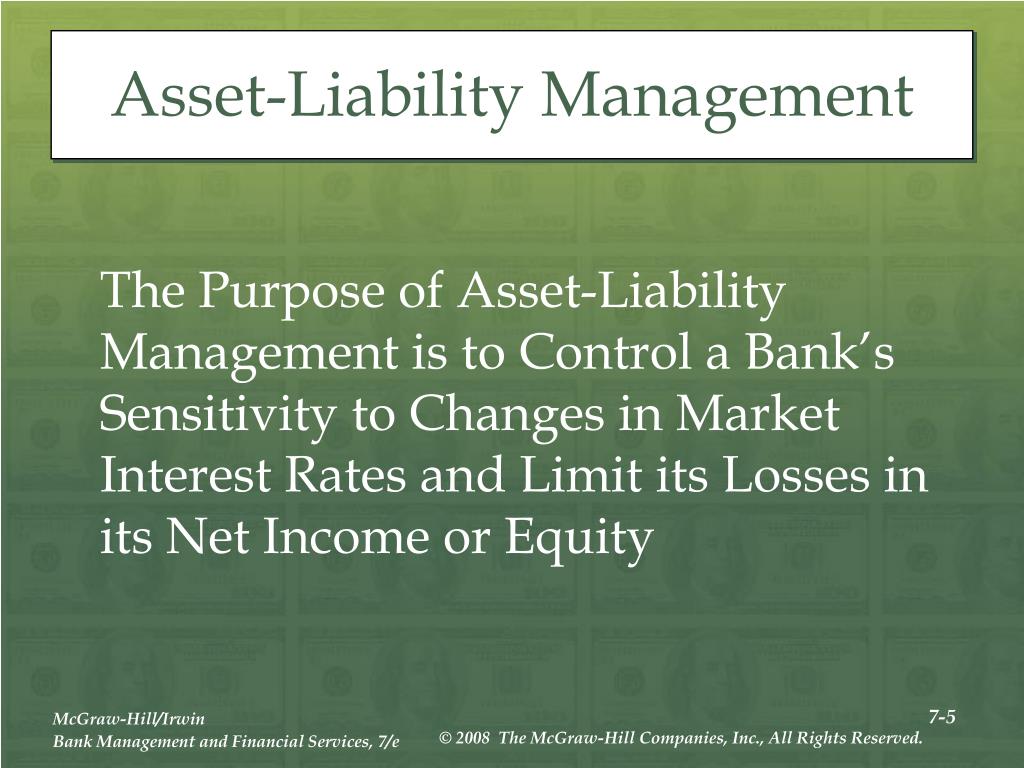 Asset-Liability Management

The Purpose of Asset-Liability Management is to Control a Bank’s Sensitivity to Changes in Market Interest Rates and Limit its Losses in its Net Income or Equity

McGraw-Hill/Irwin
Bank Management and Financial Services, 7/e

© 2008 The McGraw-Hill Companies, Inc., All Rights Reserved.

7-5